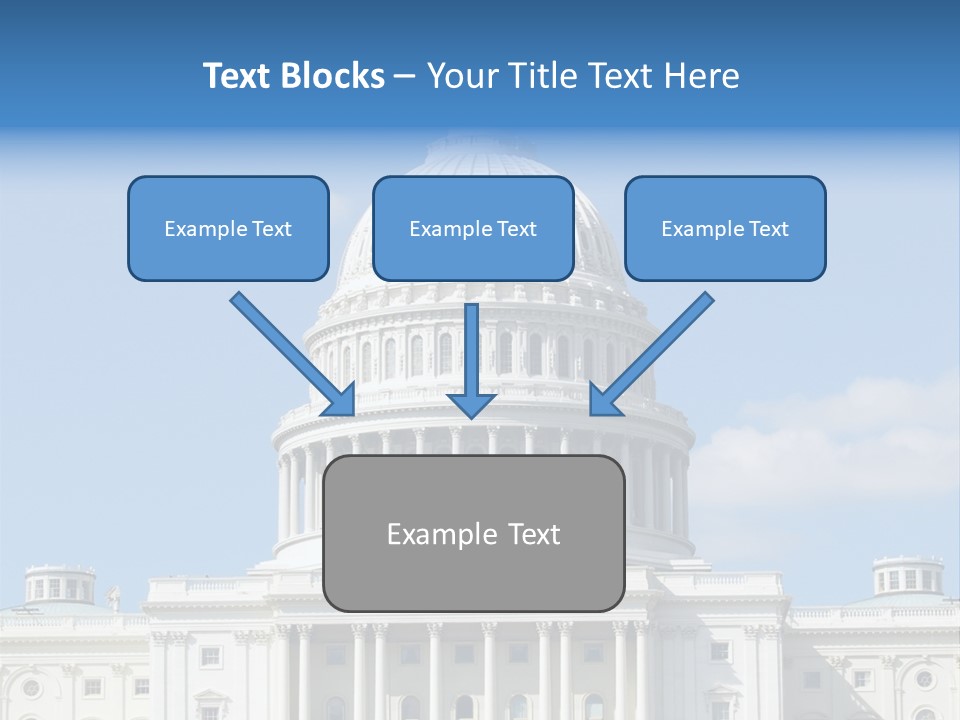 Text Blocks – Your Title Text Here

Example Text

Example Text

Example Text

Example Text